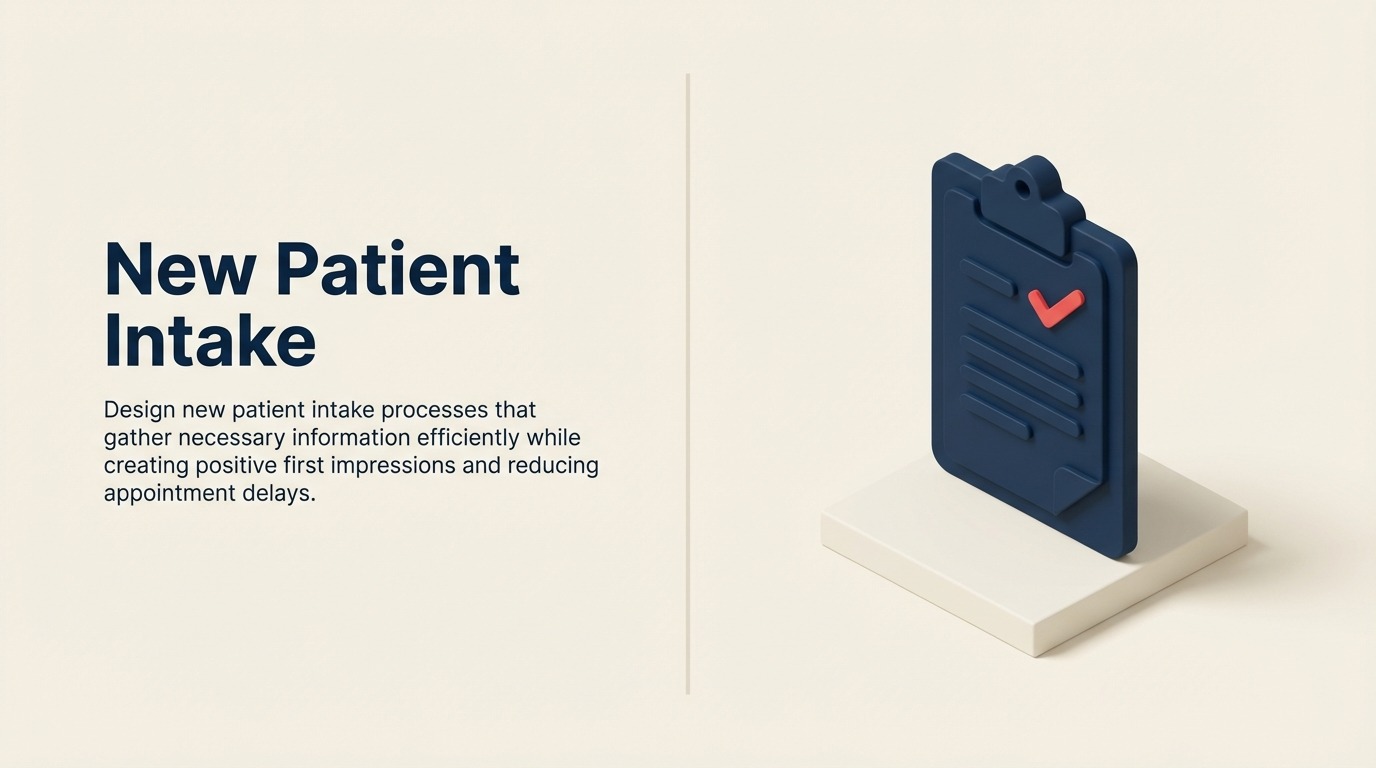 New Patient Intake

Design new patient intake processes that gather necessary information efficiently while creating positive first impressions and reducing appointment delays.